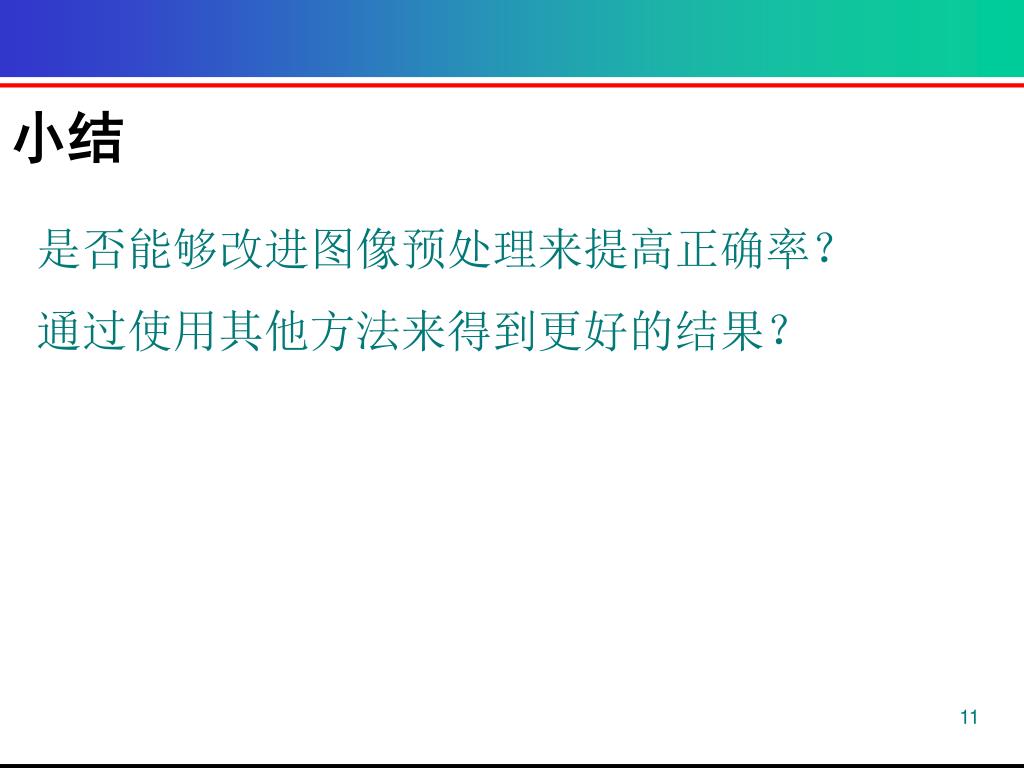 小结

是否能够改进图像预处理来提高正确率？

通过使用其他方法来得到更好的结果？

11